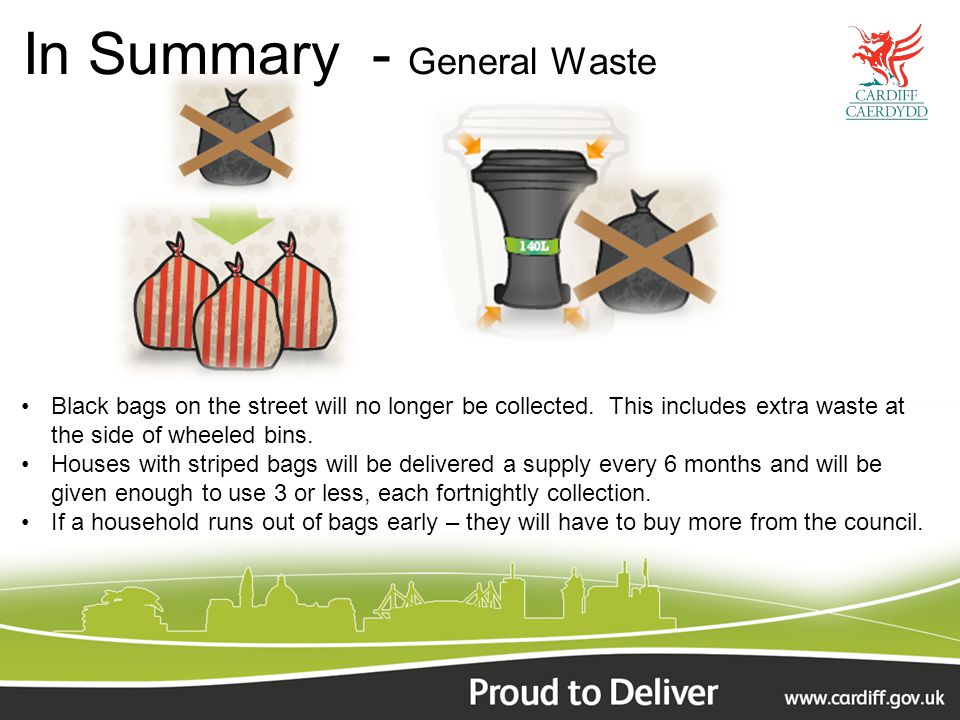 In Summary - General Waste

CARDIFF
CAERDYDD

140L

• Black bags on the street will no longer be collected. This includes extra waste at the side of wheeled bins.
• Houses with striped bags will be delivered a supply every 6 months and will be given enough to use 3 or less, each fortnightly collection.
• If a household runs out of bags early – they will have to buy more from the council.

Proud to Deliver www.cardiff.gov.uk